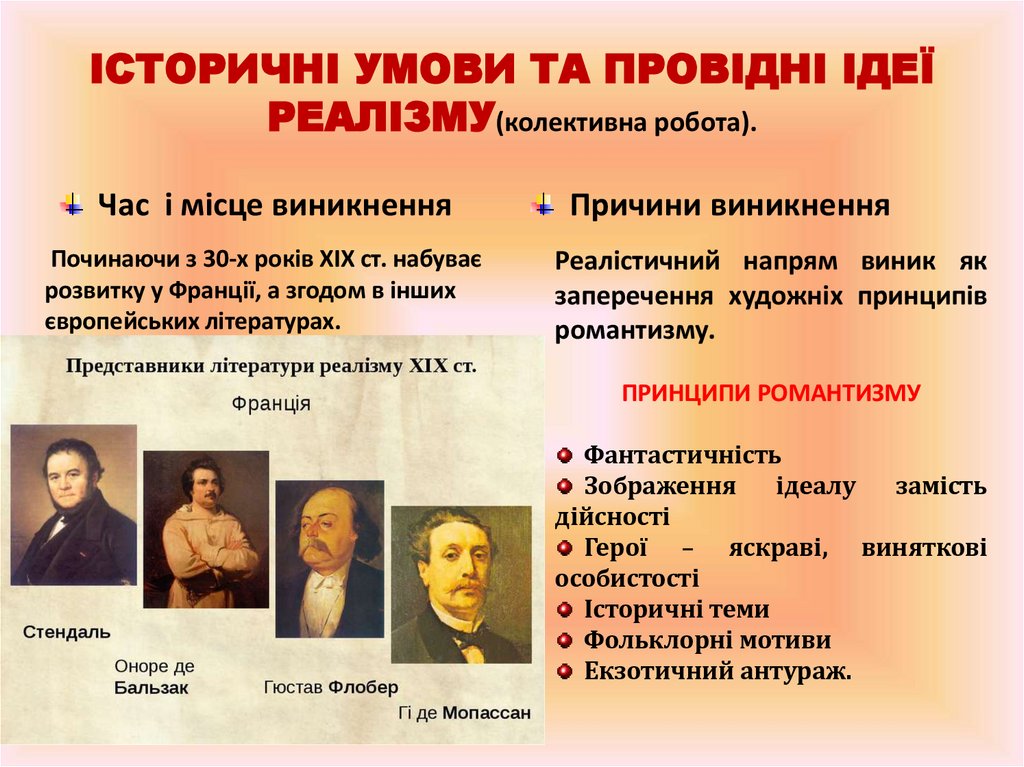 ІСТОРИЧНІ УМОВИ ТА ПРОВІДНІ ІДЕЇ РЕАЛІЗМУ(колективна робота).

Час і місце виникнення

Починаючи з 30-х років XIX ст. набуває розвитку у Франції, а згодом в інших європейських літературах.

Представники літератури реалізму XIX ст.

Франція

Стендаль

Оноре де Бальзак

Гюстав Флобер

Гі де Мопассан

Причини виникнення

Реалістичний напрям виник як заперечення художніх принципів романтизму.

ПРИНЦИПИ РОМАНТИЗМУ

Фантастичність
Зображення ідеалу замість дійсності
Герої – яскраві, виняткові особистості
Історичні теми
Фольклорні мотиви
Екзотичний антураж.